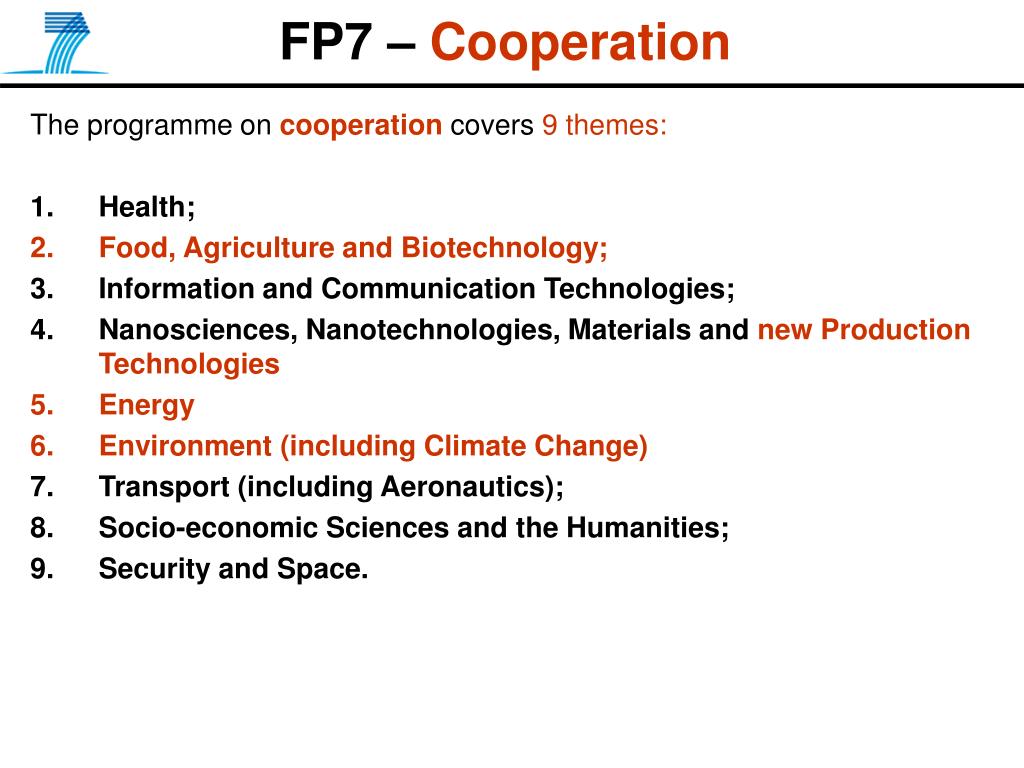 FP7 – Cooperation

The programme on cooperation covers 9 themes:

1. Health;
2. Food, Agriculture and Biotechnology;
3. Information and Communication Technologies;
4. Nanosciences, Nanotechnologies, Materials and new Production Technologies
5. Energy
6. Environment (including Climate Change)
7. Transport (including Aeronautics);
8. Socio-economic Sciences and the Humanities;
9. Security and Space.